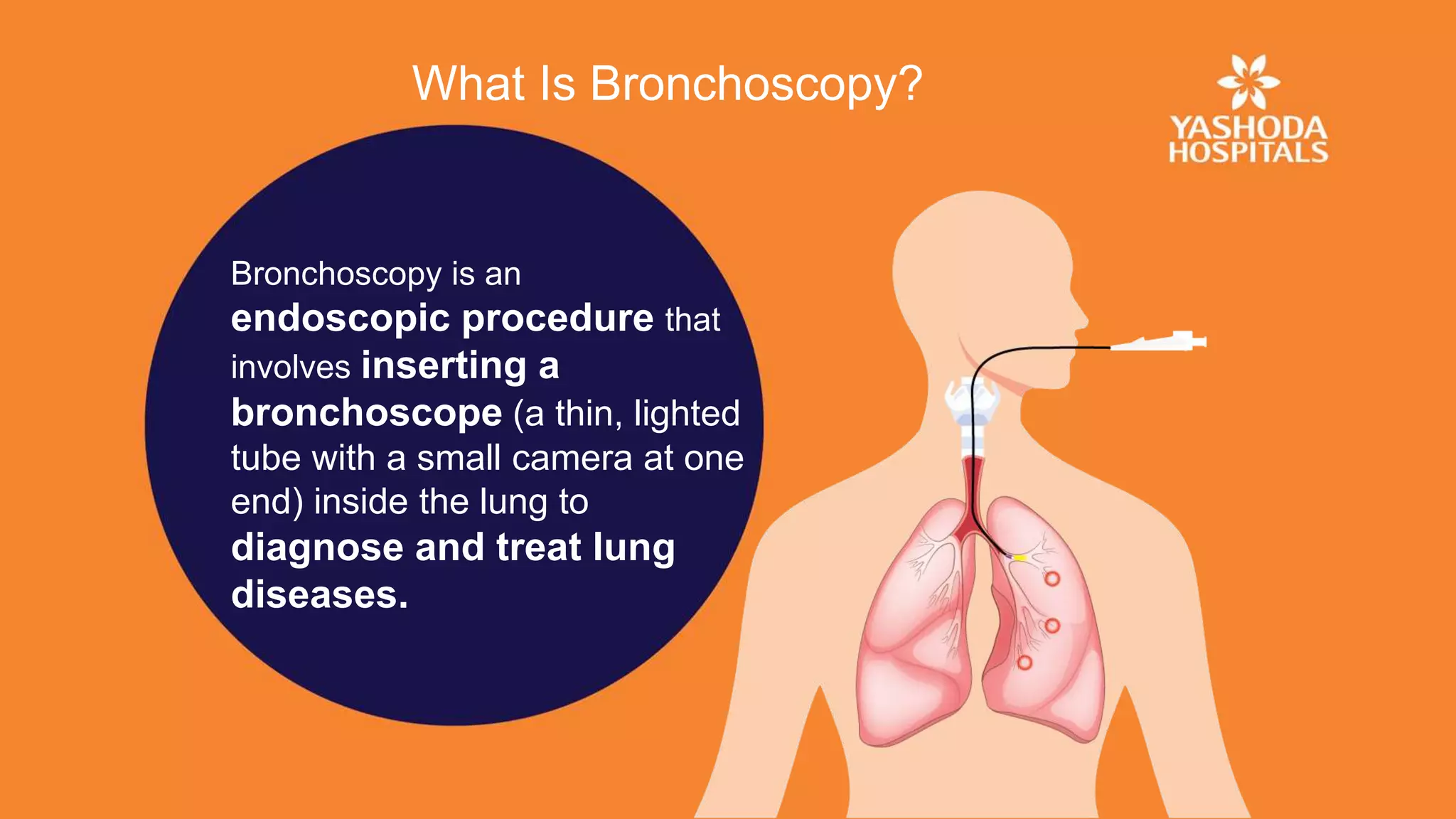 What Is Bronchoscopy?

YASHODA HOSPITALS

Bronchoscopy is an endoscopic procedure that involves inserting a bronchoscope (a thin, lighted tube with a small camera at one end) inside the lung to diagnose and treat lung diseases.